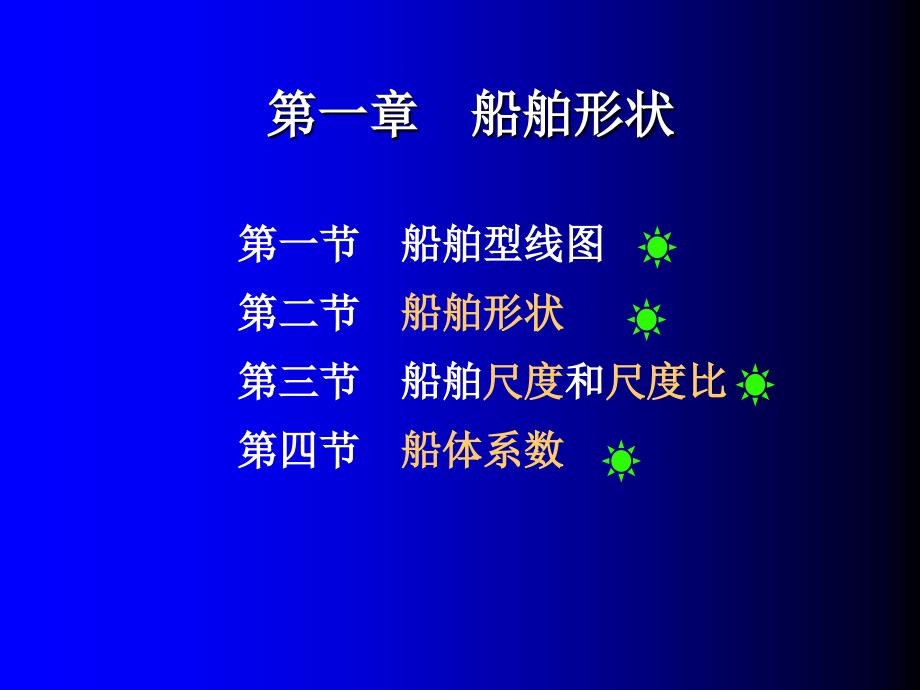 第一章　船舶形状

第一节　船舶型线图

第二节　船舶形状

第三节　船舶尺度和尺度比

第四节　船体系数